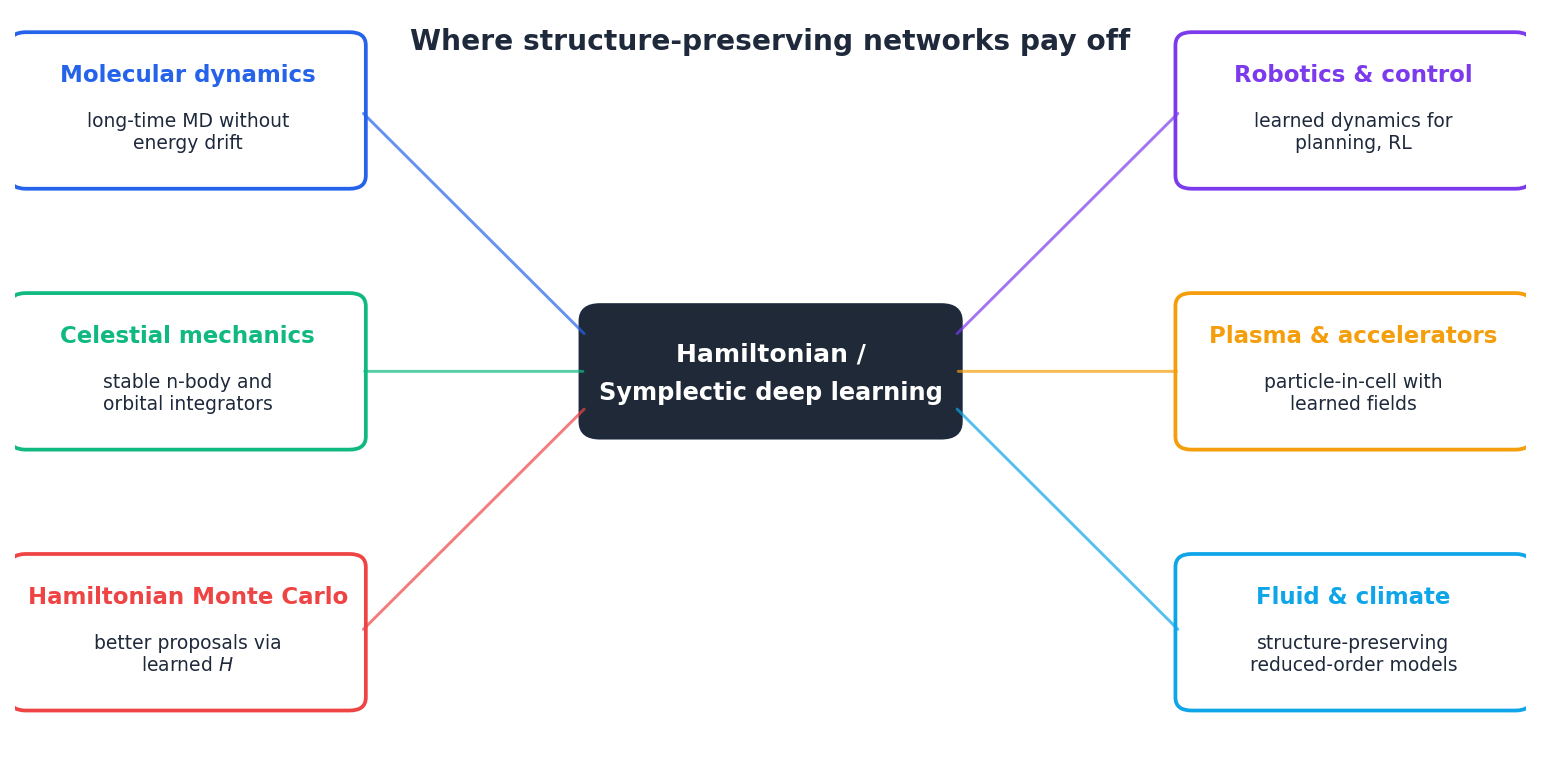 Where structure-preserving networks pay off

Molecular dynamics
long-time MD without energy drift

Celestial mechanics
stable n-body and orbital integrators

Hamiltonian Monte Carlo
better proposals via learned $H$

Hamiltonian / Symplectic deep learning

Robotics & control
learned dynamics for planning, RL

Plasma & accelerators
particle-in-cell with learned fields

Fluid & climate
structure-preserving reduced-order models